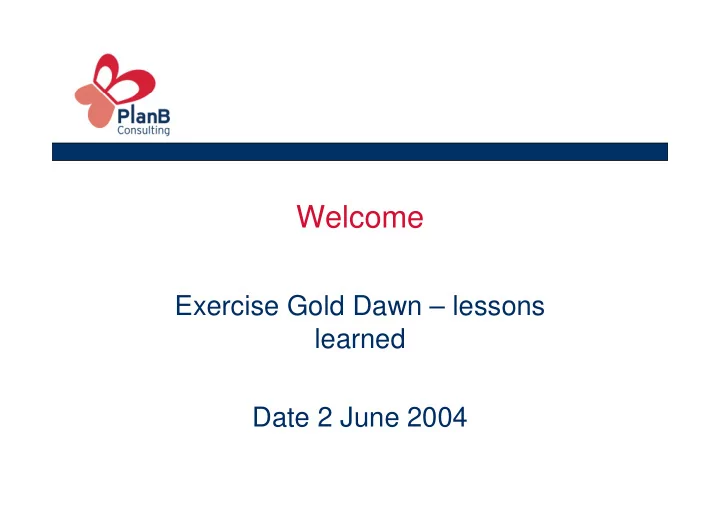 PlanB
Consulting

Welcome

Exercise Gold Dawn – lessons learned

Date 2 June 2004